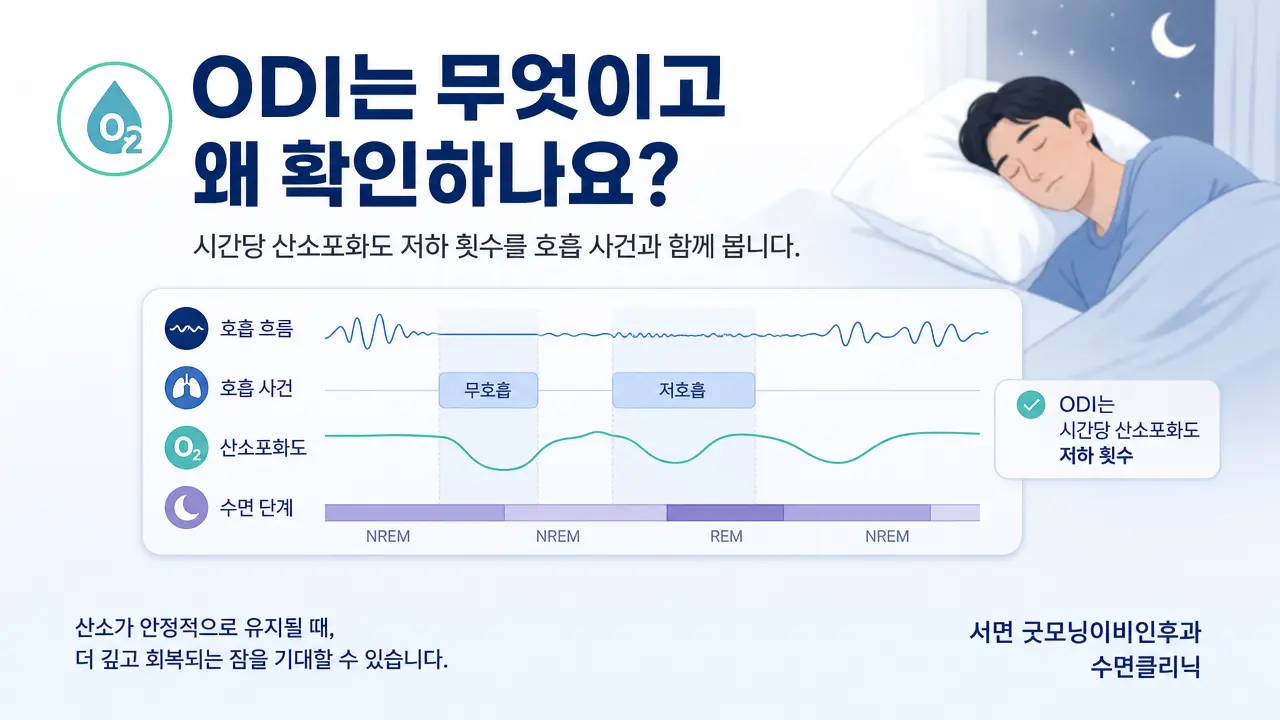 $O_2$

ODI는 무엇이고 왜 확인하나요?

시간당 산소포화도 저하 횟수를 호흡 사건과 함께 봅니다.

호흡 흐름

호흡 사건

무호흡

저호흡

$O_2$ 산소포화도

수면 단계

NREM

NREM

REM

NREM

ODI는 시간당 산소포화도 저하 횟수

산소가 안정적으로 유지될 때,
더 깊고 회복되는 잠을 기대할 수 있습니다.

서면 굿모닝이비인후과
수면클리닉